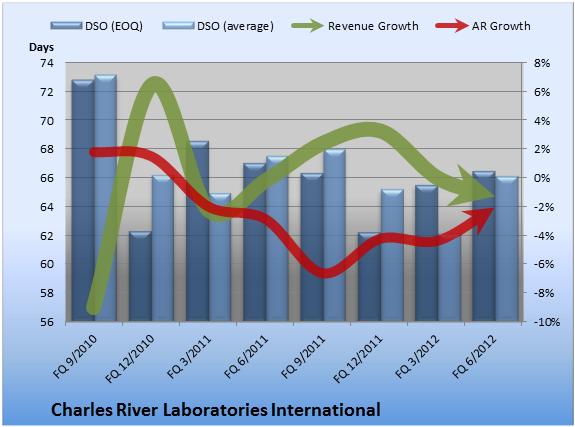 DSO (EOQ) DSO (average) Revenue Growth AR Growth

Days

74
72
70
68
66
64
62
60
58
56

8%
6%
4%
2%
0%
-2%
-4%
-6%
-8%
-10%

FQ 9/2010
FQ 12/2010
FQ 3/2011
FQ 6/2011
FQ 9/2011
FQ 12/2011
FQ 3/2012
FQ 6/2012

Charles River Laboratories International